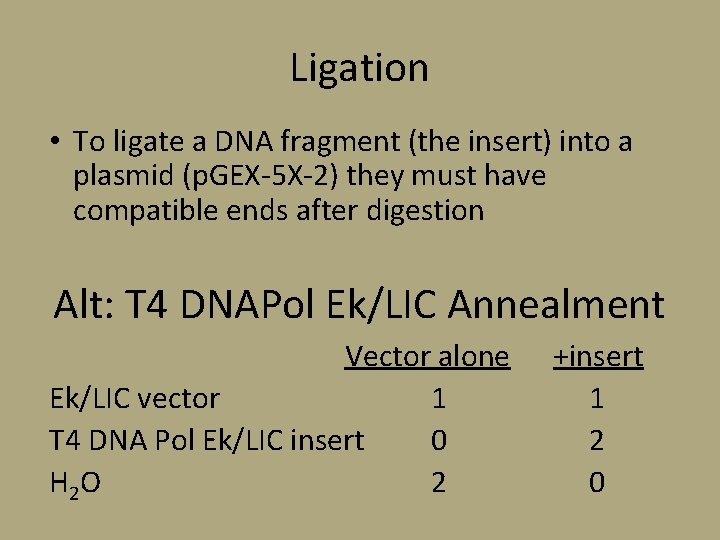 Ligation

• To ligate a DNA fragment (the insert) into a plasmid (pGEX-5X-2) they must have compatible ends after digestion

Alt: T4 DNAPol Ek/LIC Annealment

| | Vector alone | +insert |
|---|---|---|
| Ek/LIC vector | 1 | 1 |
| T4 DNA Pol Ek/LIC insert | 0 | 2 |
| $H_2O$ | 2 | 0 |